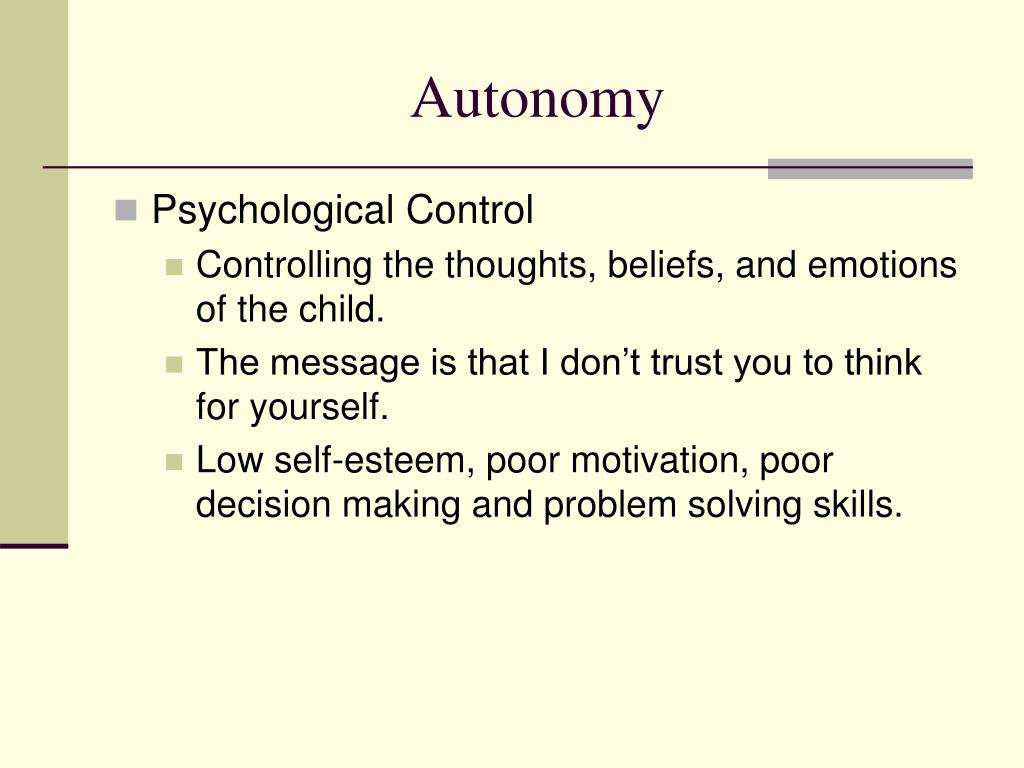 Autonomy

Psychological Control

Controlling the thoughts, beliefs, and emotions of the child.

The message is that I don’t trust you to think for yourself.

Low self-esteem, poor motivation, poor decision making and problem solving skills.